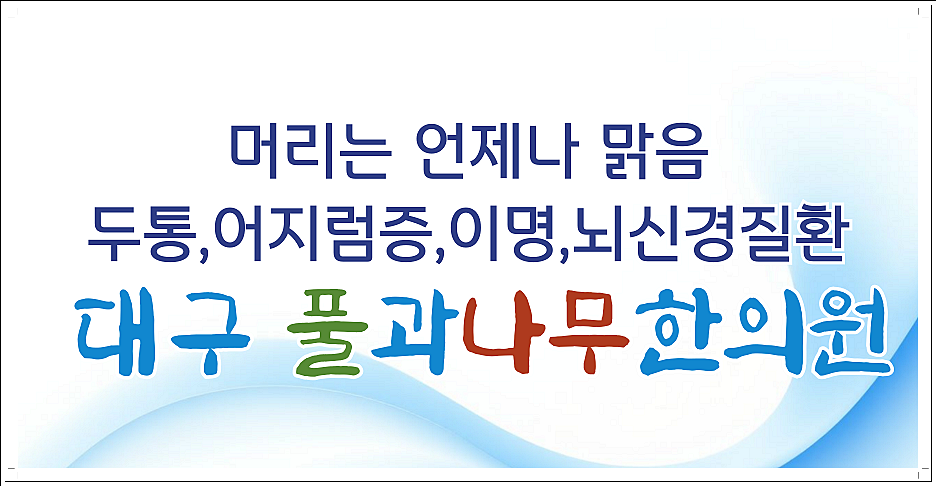 머리는 언제나 맑음
두통,어지럼증,이명,뇌신경질환
대구 풀과나무한의원